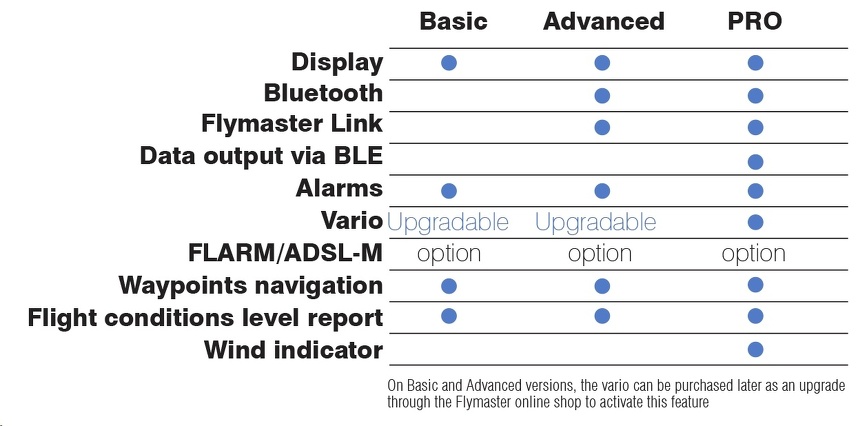 |  | Basic | Advanced | PRO |
|---|---|---|---|
| Display | ● | ● | ● |
| Bluetooth |  | ● | ● |
| Flymaster Link |  | ● | ● |
| Data output via BLE |  |  | ● |
| Alarms | ● | ● | ● |
| Vario | Upgradable | Upgradable | ● |
| FLARM/ADSL-M | option | option | option |
| Waypoints navigation | ● | ● | ● |
| Flight conditions level report | ● | ● | ● |
| Wind indicator |  |  | ● |

On Basic and Advanced versions, the vario can be purchased later as an upgrade through the Flymaster online shop to activate this feature